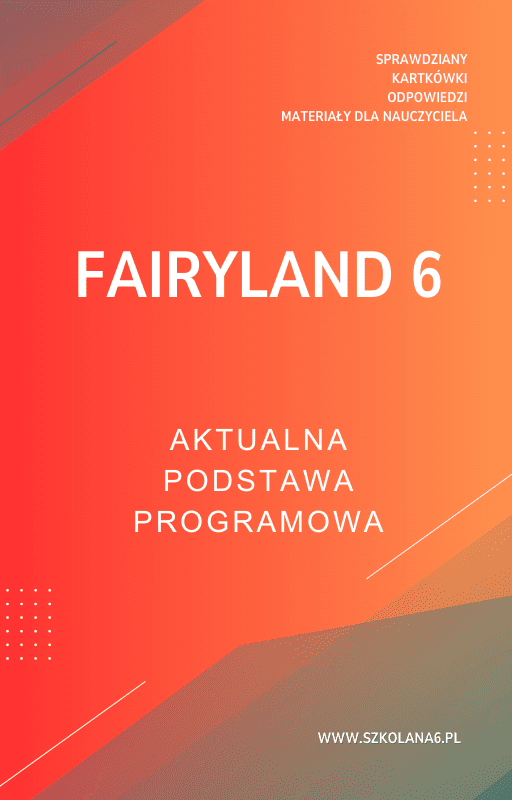 SPRAWDZIANY
KARTKÓWKI
ODPOWIEDZI
MATERIAŁY DLA NAUCZYCIELA

FAIRYLAND 6

AKTUALNA
PODSTAWA
PROGRAMOWA

WWW.SZKOLANA6.PL